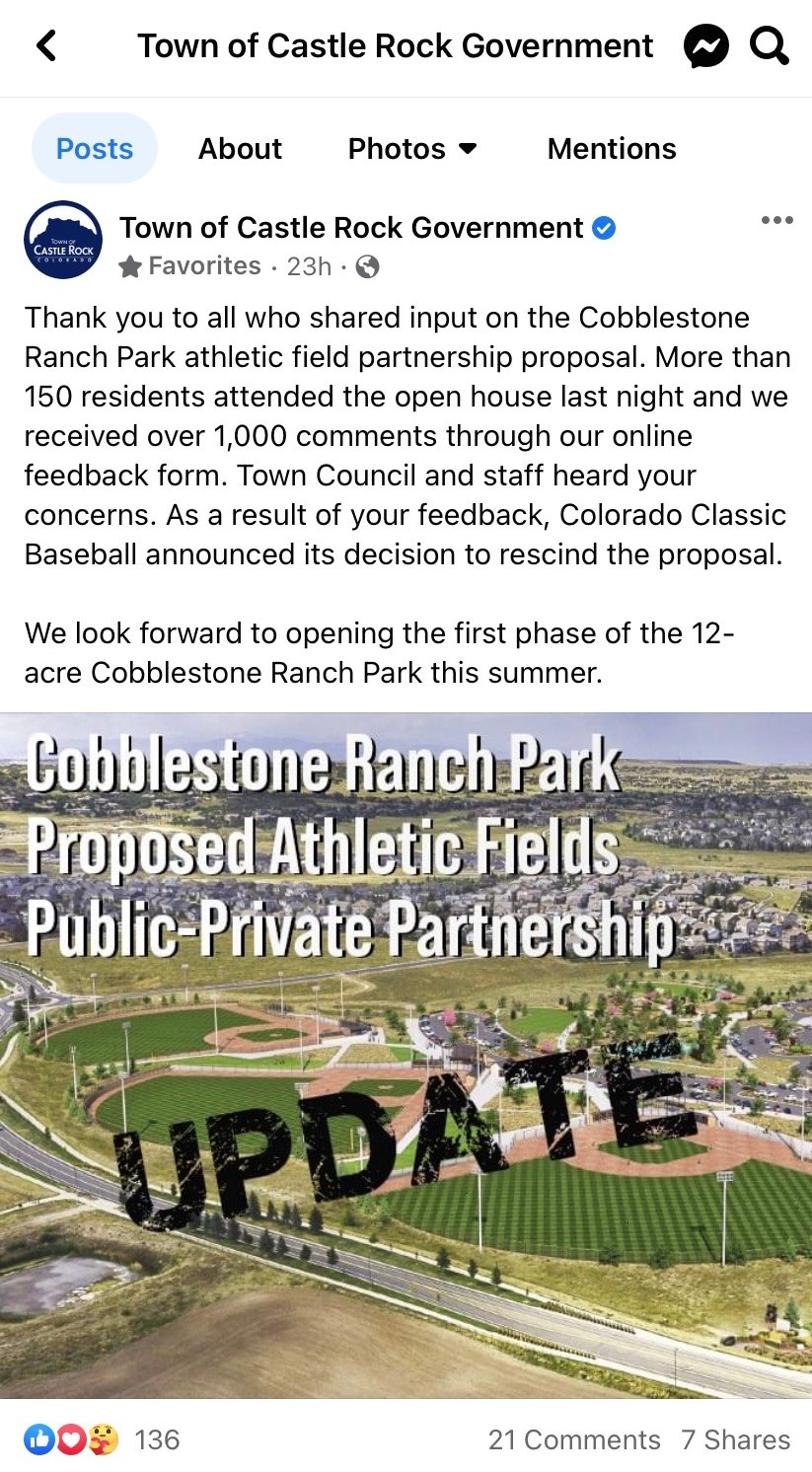 Town of Castle Rock Government

Posts About Photos Mentions

TOWN OF CASTLE ROCK COLORADO

Town of Castle Rock Government
Favorites · 23h ·

Thank you to all who shared input on the Cobblestone Ranch Park athletic field partnership proposal. More than 150 residents attended the open house last night and we received over 1,000 comments through our online feedback form. Town Council and staff heard your concerns. As a result of your feedback, Colorado Classic Baseball announced its decision to rescind the proposal.

We look forward to opening the first phase of the 12-acre Cobblestone Ranch Park this summer.

Cobblestone Ranch Park
Proposed Athletic Fields
Public-Private Partnership
UPDATE

136 21 Comments 7 Shares